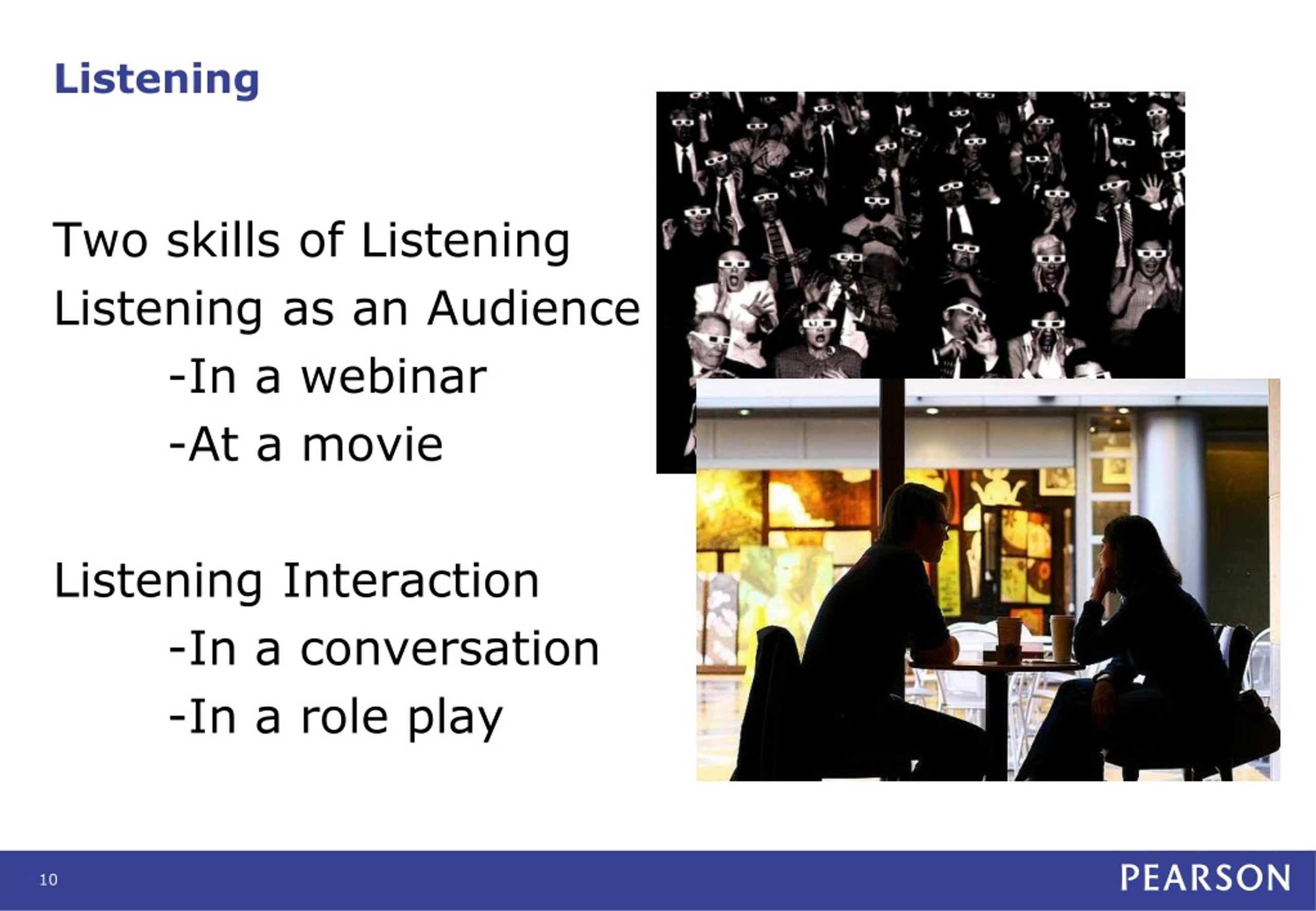 Listening

Two skills of Listening

Listening as an Audience

-In a webinar

-At a movie

Listening Interaction

-In a conversation

-In a role play

10

PEARSON